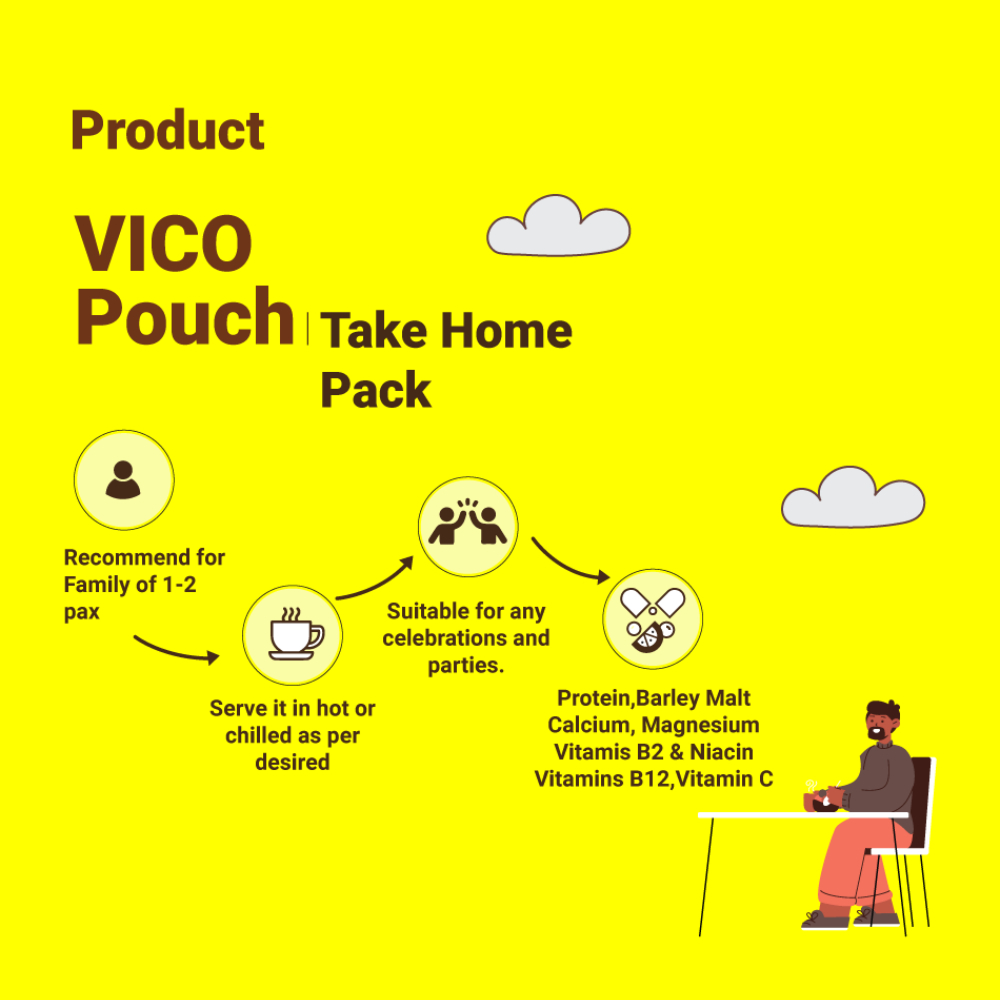 Product

VICO Pouch | Take Home Pack

Recommend for Family of 1-2 pax

Serve it in hot or chilled as per desired

Suitable for any celebrations and parties.

Protein,Barley Malt
Calcium, Magnesium
Vitamis B2 & Niacin
Vitamins B12,Vitamin C